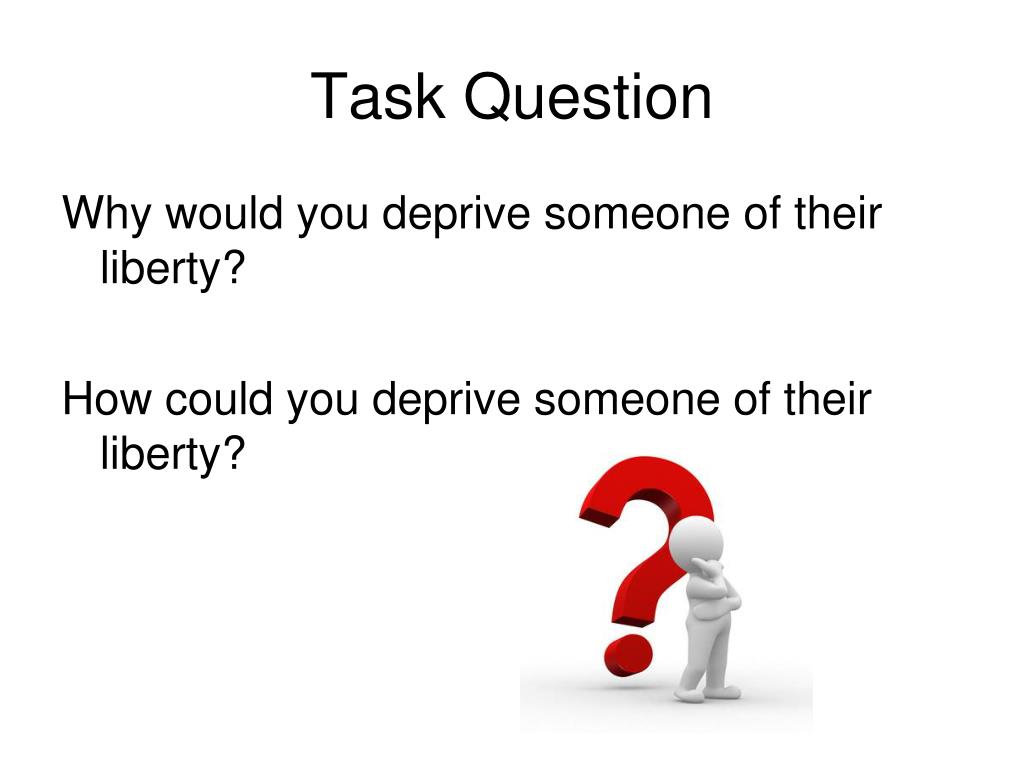 Task Question

Why would you deprive someone of their liberty?

How could you deprive someone of their liberty?